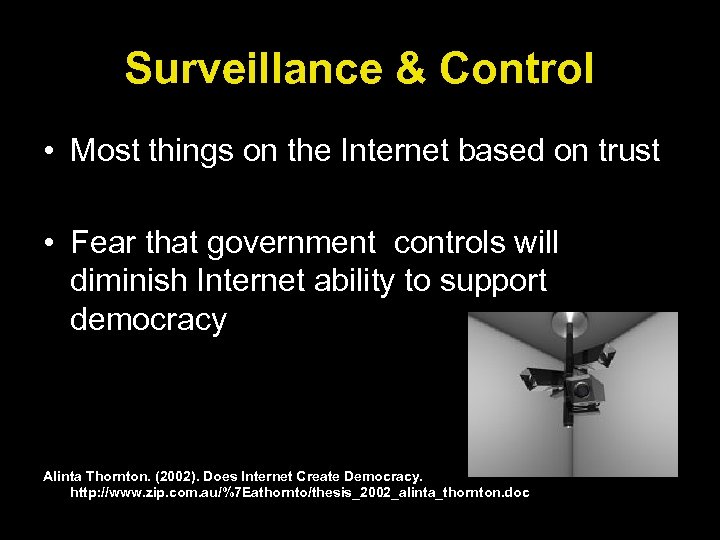 Surveillance & Control

• Most things on the Internet based on trust

• Fear that government controls will diminish Internet ability to support democracy

Alinta Thornton. (2002). Does Internet Create Democracy. http://www.zip.com.au/%7Eathornto/thesis_2002_alinta_thornton.doc